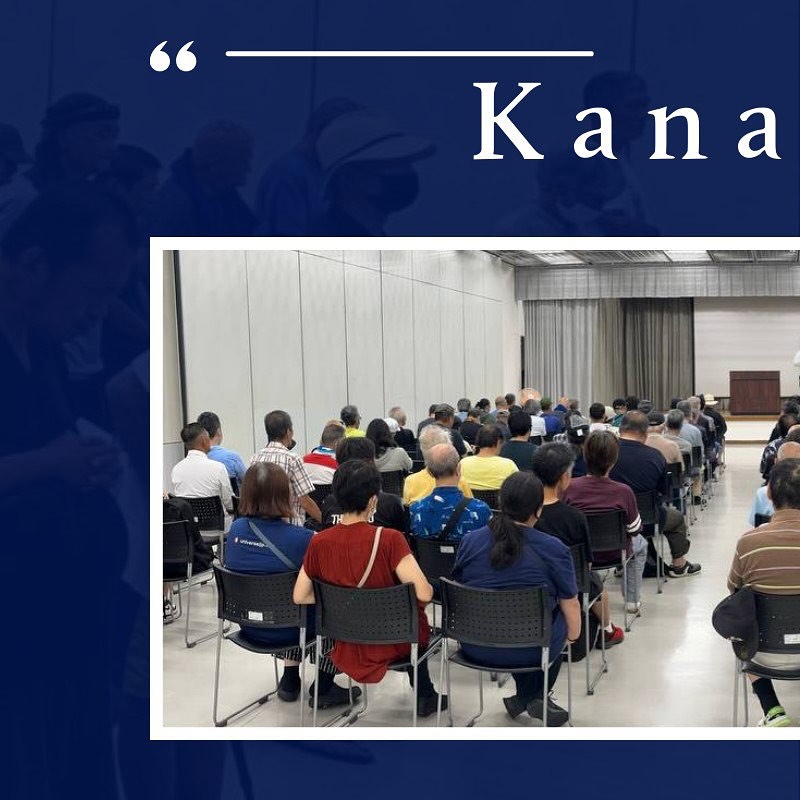 “

Kana